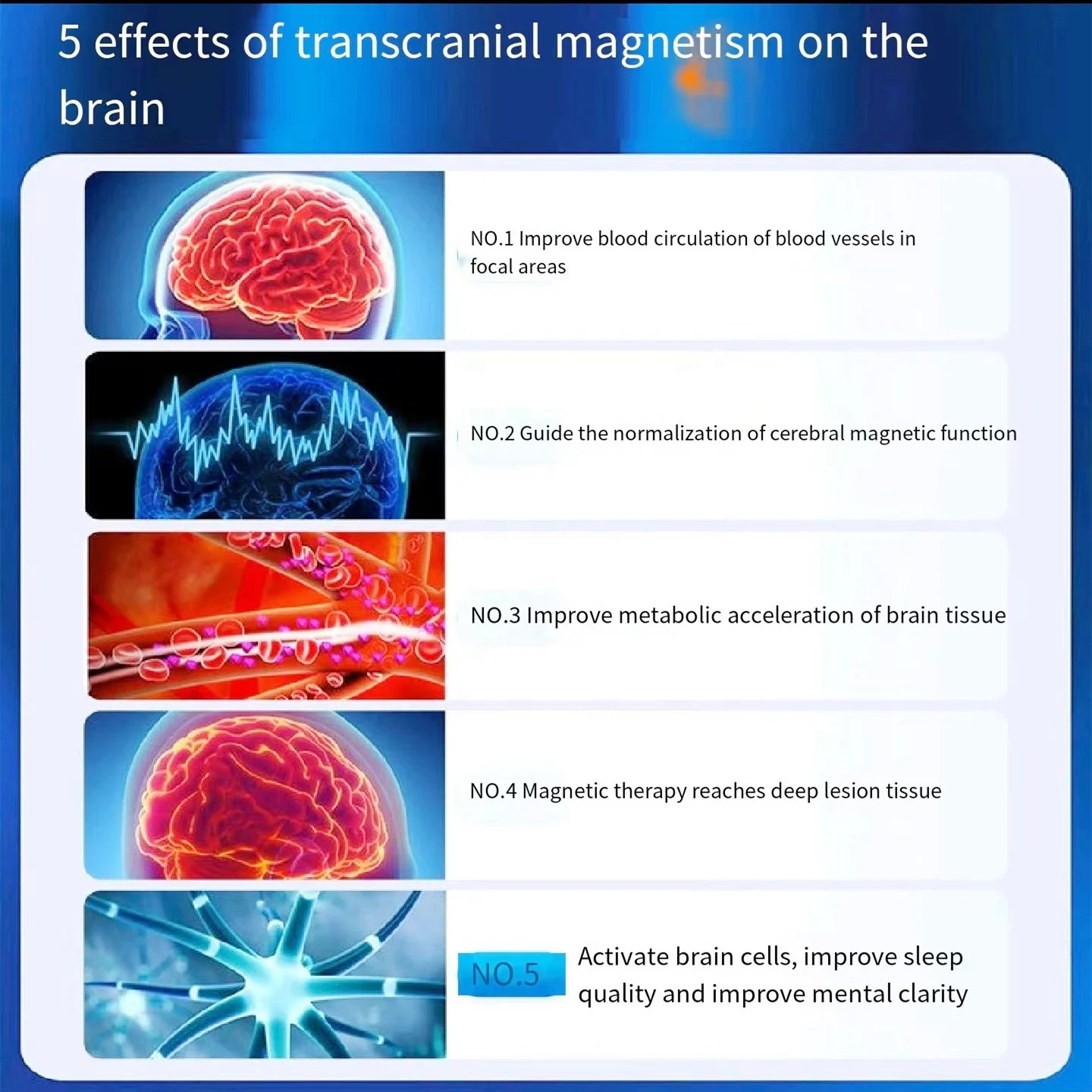 5 effects of transcranial magnetism on the brain

NO.1 Improve blood circulation of blood vessels in focal areas

NO.2 Guide the normalization of cerebral magnetic function

NO.3 Improve metabolic acceleration of brain tissue

NO.4 Magnetic therapy reaches deep lesion tissue

NO.5 Activate brain cells, improve sleep quality and improve mental clarity